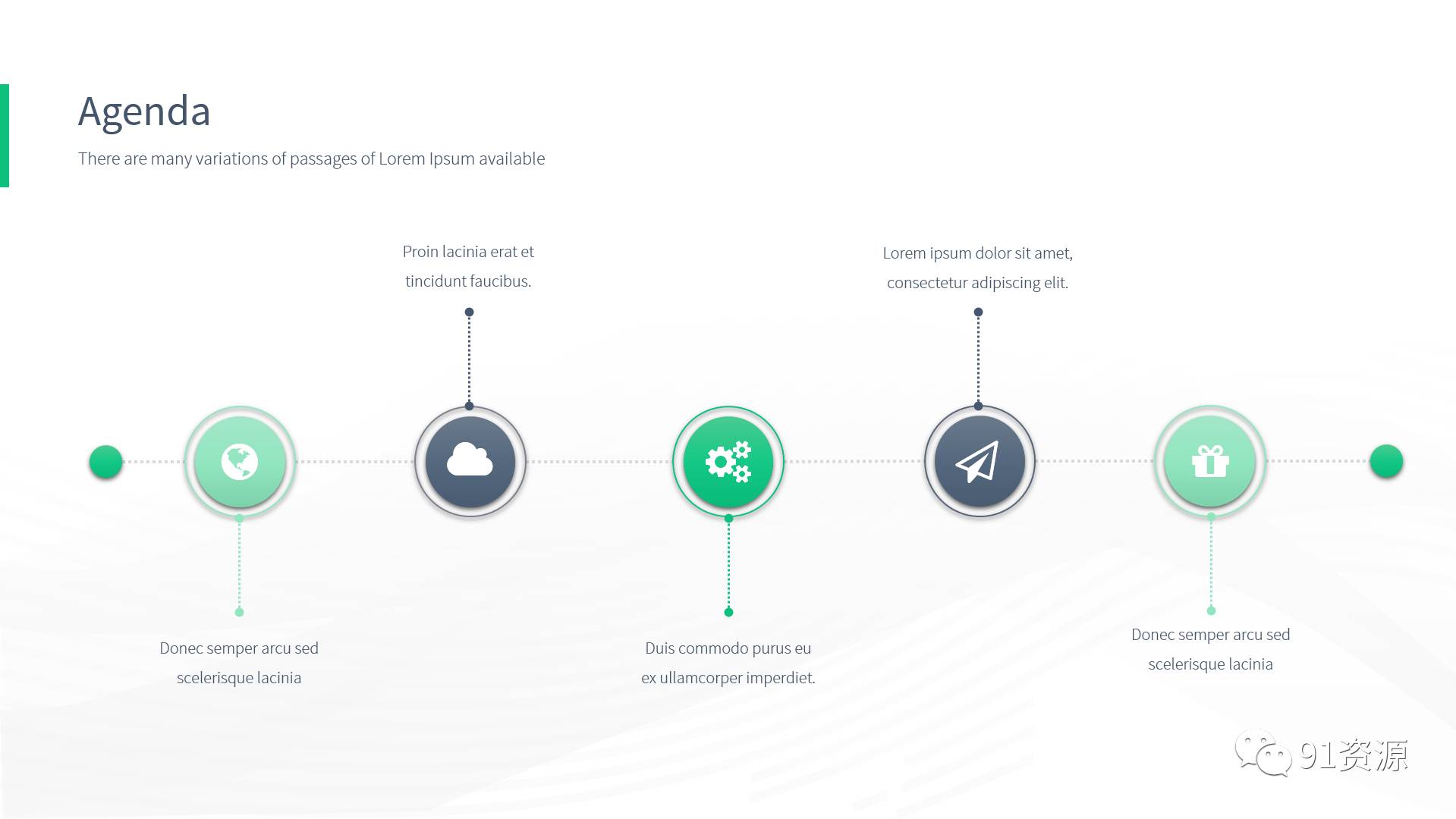 Agenda

There are many variations of passages of Lorem Ipsum available

Proin lacinia erat et tincidunt faucibus.

Lorem ipsum dolor sit amet, consectetur adipiscing elit.

Donec semper arcu sed scelerisque lacinia

Duis commodo purus eu ex ullamcorper imperdiet.

Donec semper arcu sed scelerisque lacinia

91资源